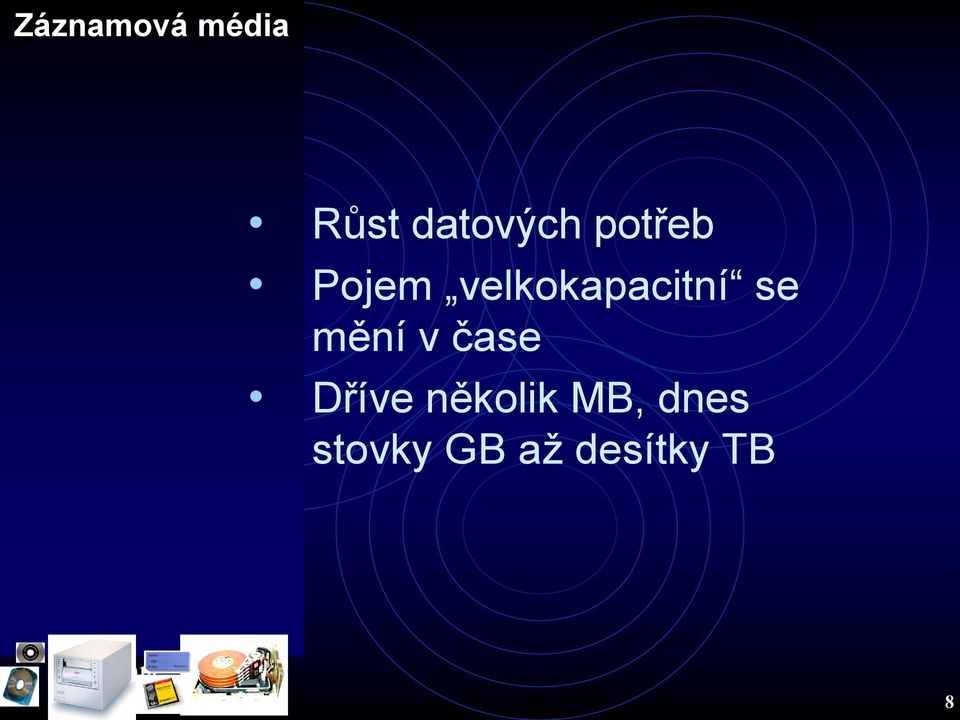 Záznamová média

• Růst datových potřeb
• Pojem „velkokapacitní“ se mění v čase
• Dříve několik MB, dnes stovky GB až desítky TB

8